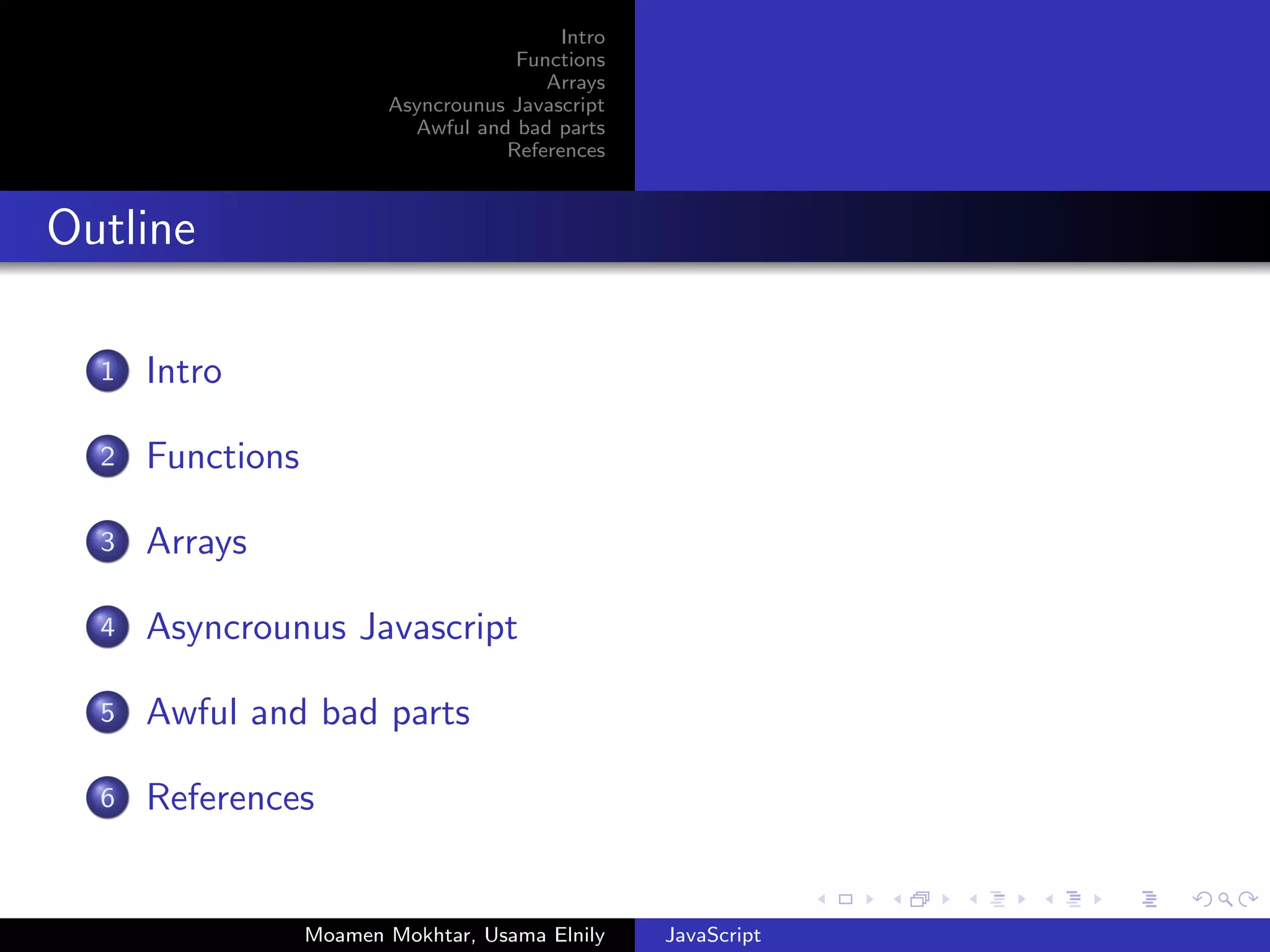 Intro
Functions
Arrays
Asyncrounus Javascript
Awful and bad parts
References

Outline

1 Intro

2 Functions

3 Arrays

4 Asyncrounus Javascript

5 Awful and bad parts

6 References

Moamen Mokhtar, Usama Elnily JavaScript